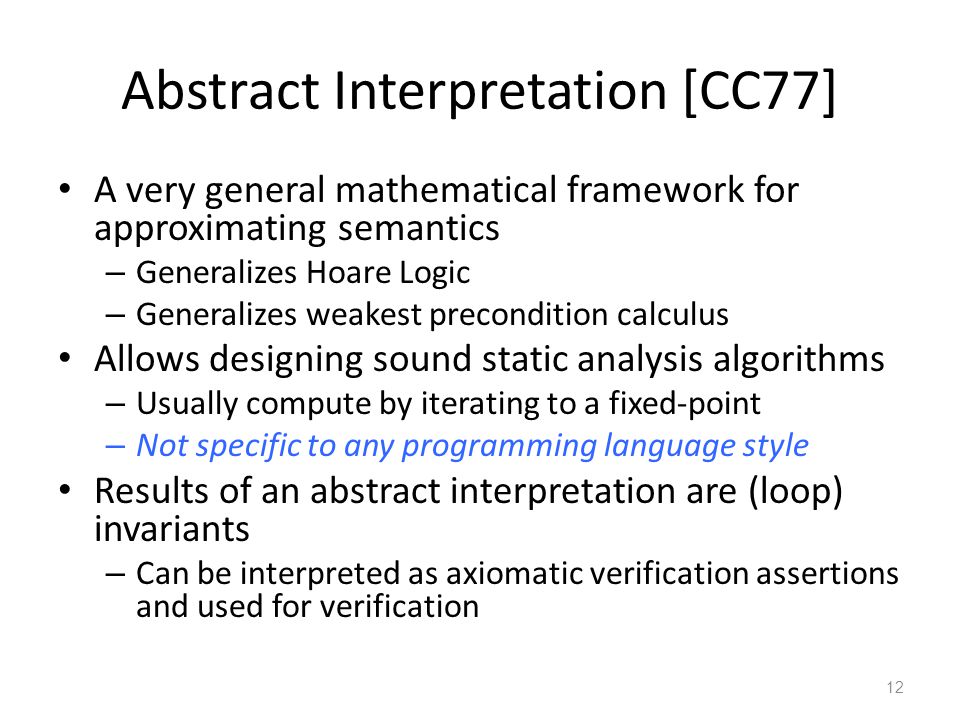 Abstract Interpretation [CC77]

• A very general mathematical framework for approximating semantics
  – Generalizes Hoare Logic
  – Generalizes weakest precondition calculus
• Allows designing sound static analysis algorithms
  – Usually compute by iterating to a fixed-point
  – Not specific to any programming language style
• Results of an abstract interpretation are (loop) invariants
  – Can be interpreted as axiomatic verification assertions and used for verification

12